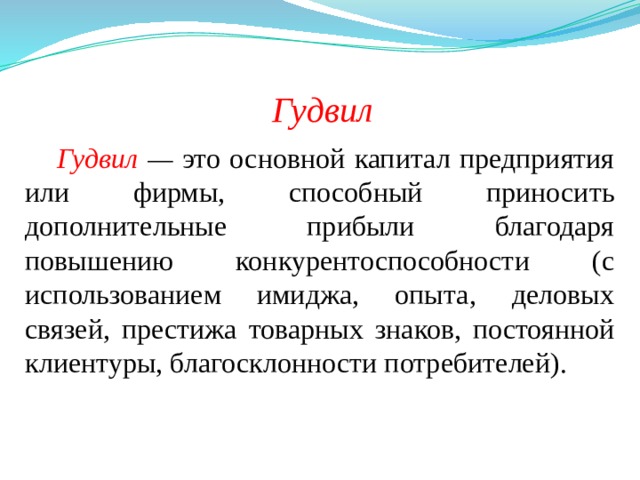 Гудвил

Гудвил — это основной капитал предприятия или фирмы, способный приносить дополнительные прибыли благодаря повышению конкурентоспособности (с использованием имиджа, опыта, деловых связей, престижа товарных знаков, постоянной клиентуры, благосклонности потребителей).